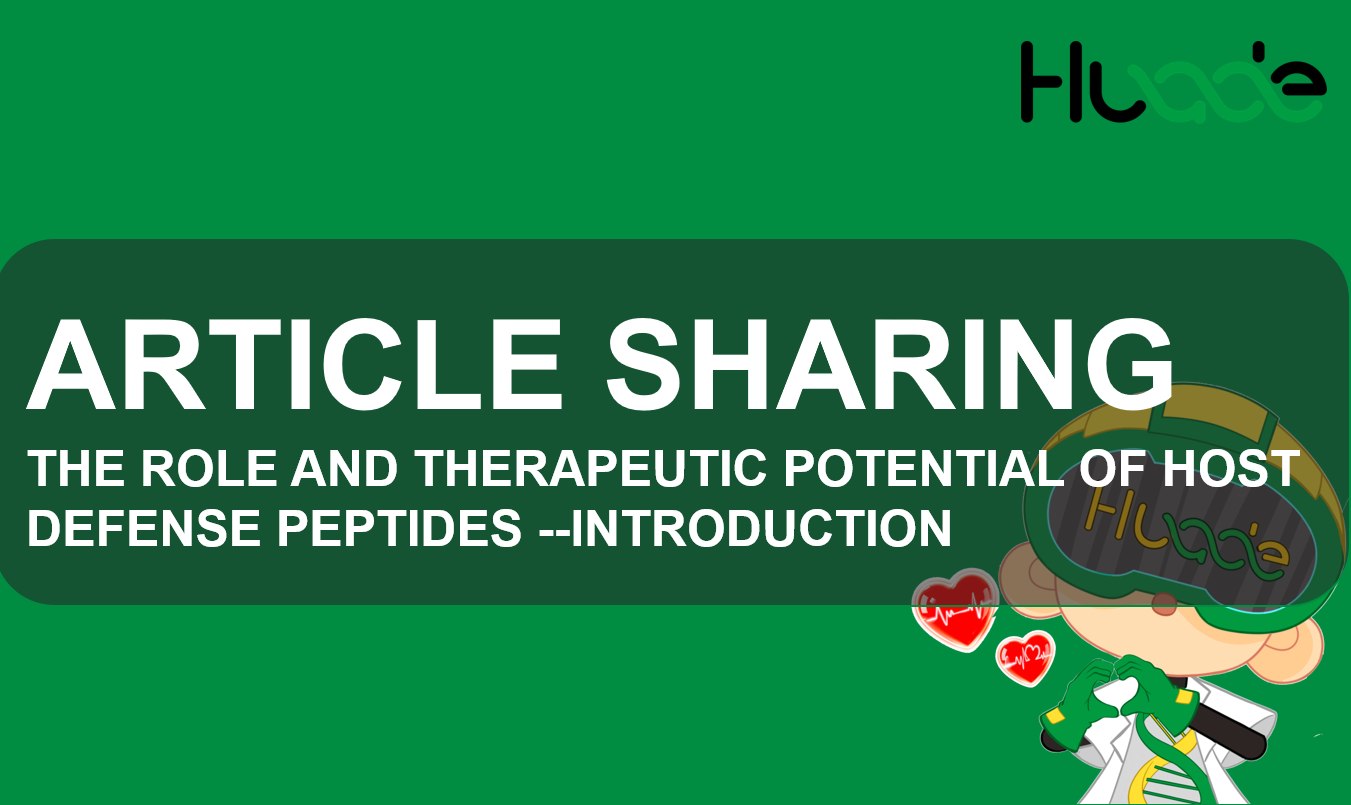 Huaxie

ARTICLE SHARING

THE ROLE AND THERAPEUTIC POTENTIAL OF HOST DEFENSE PEPTIDES --INTRODUCTION

Huaxie